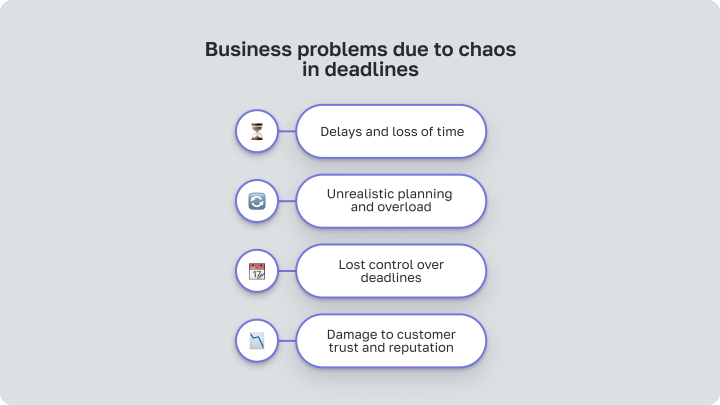 Business problems due to chaos in deadlines

Delays and loss of time

Unrealistic planning and overload

17

Lost control over deadlines

Damage to customer trust and reputation